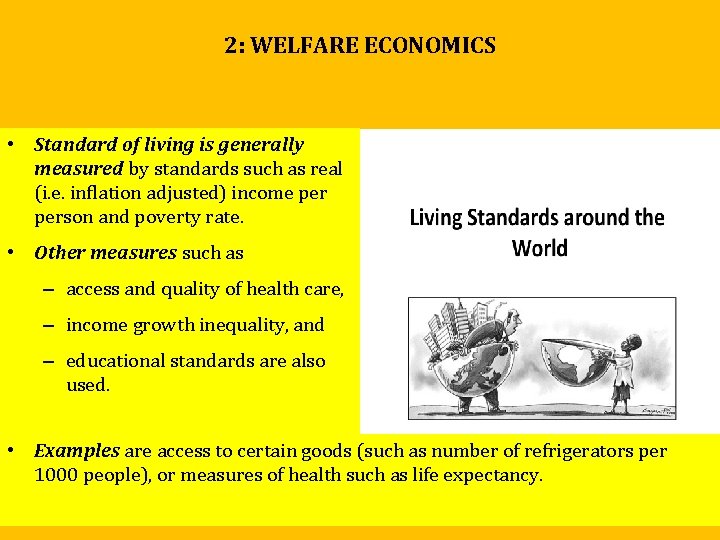 2: WELFARE ECONOMICS

• Standard of living is generally measured by standards such as real (i.e. inflation adjusted) income per person and poverty rate.

• Other measures such as

– access and quality of health care,

– income growth inequality, and

– educational standards are also used.

Living Standards around the World

• Examples are access to certain goods (such as number of refrigerators per 1000 people), or measures of health such as life expectancy.